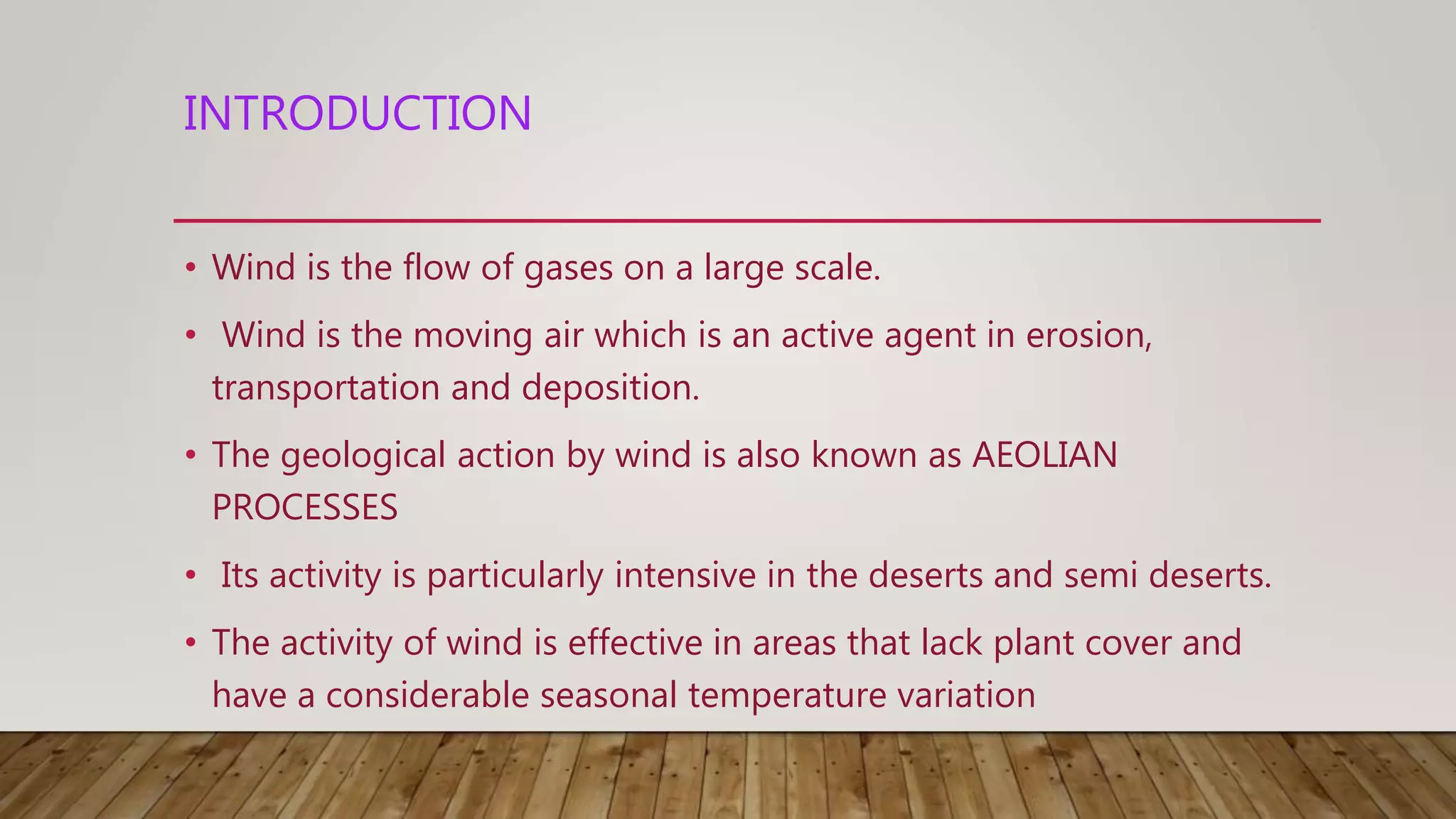 INTRODUCTION

• Wind is the flow of gases on a large scale.

• Wind is the moving air which is an active agent in erosion, transportation and deposition.

• The geological action by wind is also known as AEOLIAN PROCESSES

• Its activity is particularly intensive in the deserts and semi deserts.

• The activity of wind is effective in areas that lack plant cover and have a considerable seasonal temperature variation